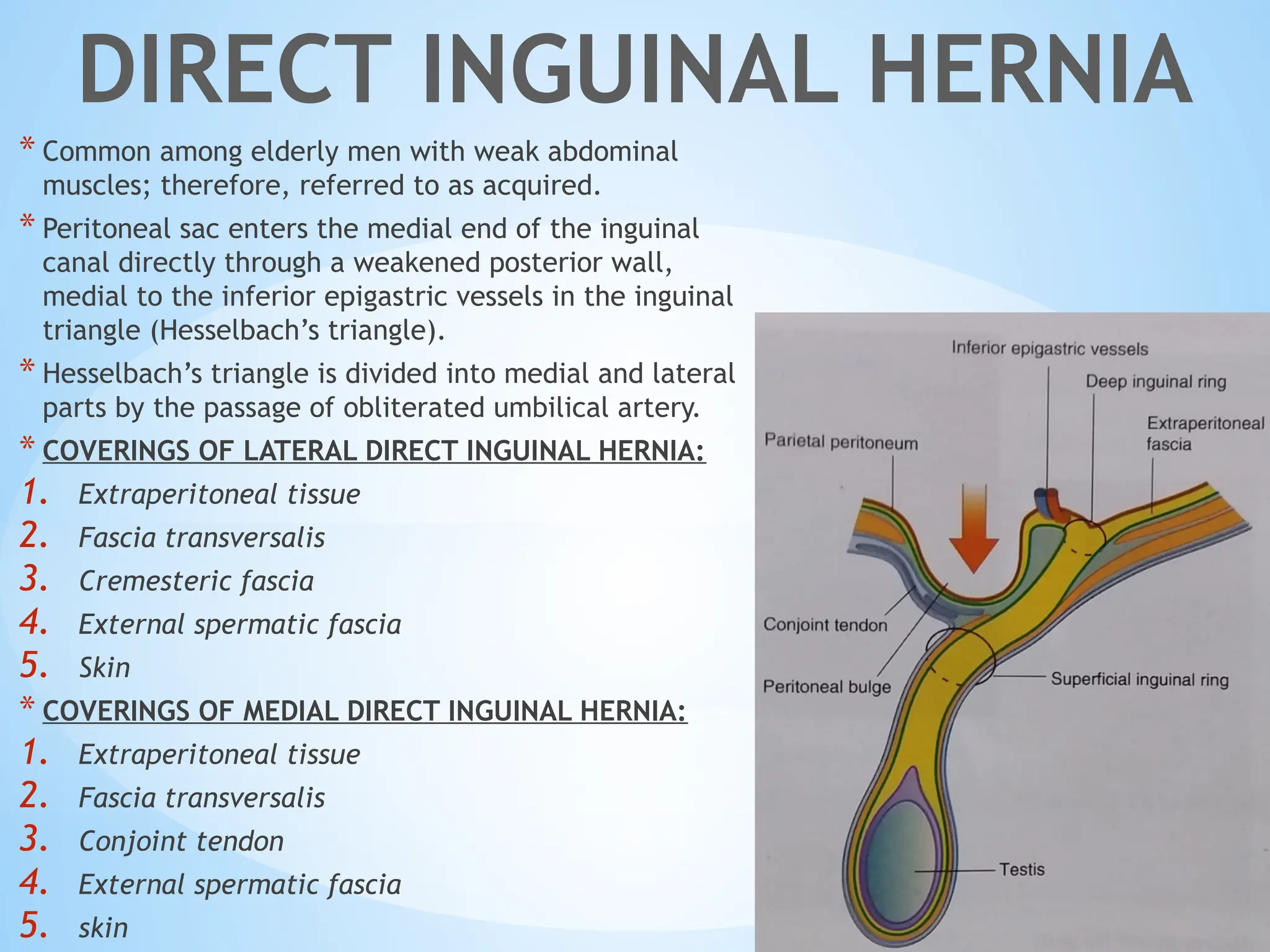 DIRECT INGUINAL HERNIA

* Common among elderly men with weak abdominal muscles; therefore, referred to as acquired.

* Peritoneal sac enters the medial end of the inguinal canal directly through a weakened posterior wall, medial to the inferior epigastric vessels in the inguinal triangle (Hesselbach's triangle).

* Hesselbach's triangle is divided into medial and lateral parts by the passage of obliterated umbilical artery.

* COVERINGS OF LATERAL DIRECT INGUINAL HERNIA:
1. Extraperitoneal tissue
2. Fascia transversalis
3. Cremesteric fascia
4. External spermatic fascia
5. Skin

* COVERINGS OF MEDIAL DIRECT INGUINAL HERNIA:
1. Extraperitoneal tissue
2. Fascia transversalis
3. Conjoint tendon
4. External spermatic fascia
5. skin

Inferior epigastric vessels
Deep inguinal ring
Extraperitoneal fascia
Parietal peritoneum
Conjoint tendon
Peritoneal bulge
Superficial inguinal ring
Testis